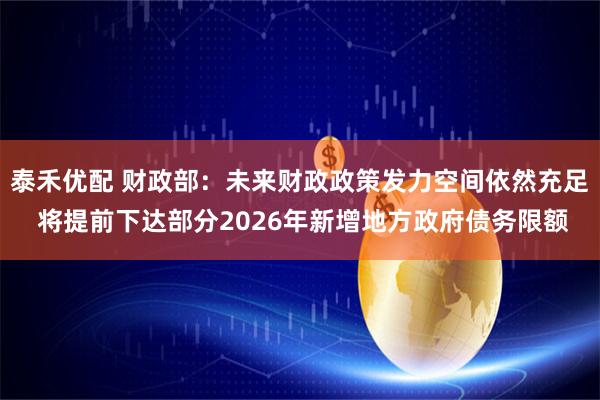 $
泰禾优配 财政部：未来财政政策发力空间依然充足 将提前下达部分2026年新增地方政府债务限额